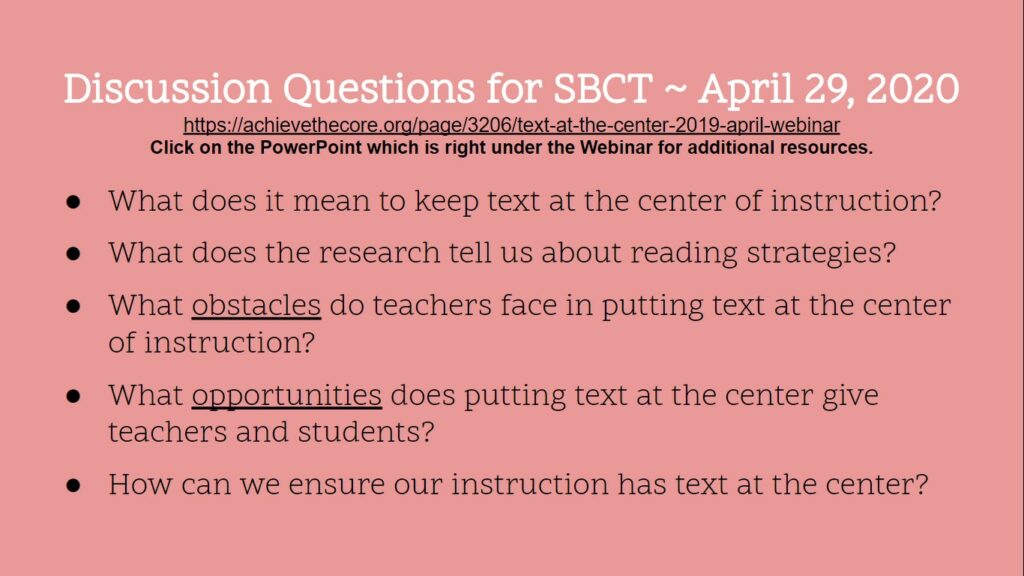 Discussion Questions for SBCT ~ April 29, 2020
https://achievethecore.org/page/3206/text-at-the-center-2019-april-webinar
Click on the PowerPoint which is right under the Webinar for additional resources.

● What does it mean to keep text at the center of instruction?
● What does the research tell us about reading strategies?
● What obstacles do teachers face in putting text at the center of instruction?
● What opportunities does putting text at the center give teachers and students?
● How can we ensure our instruction has text at the center?